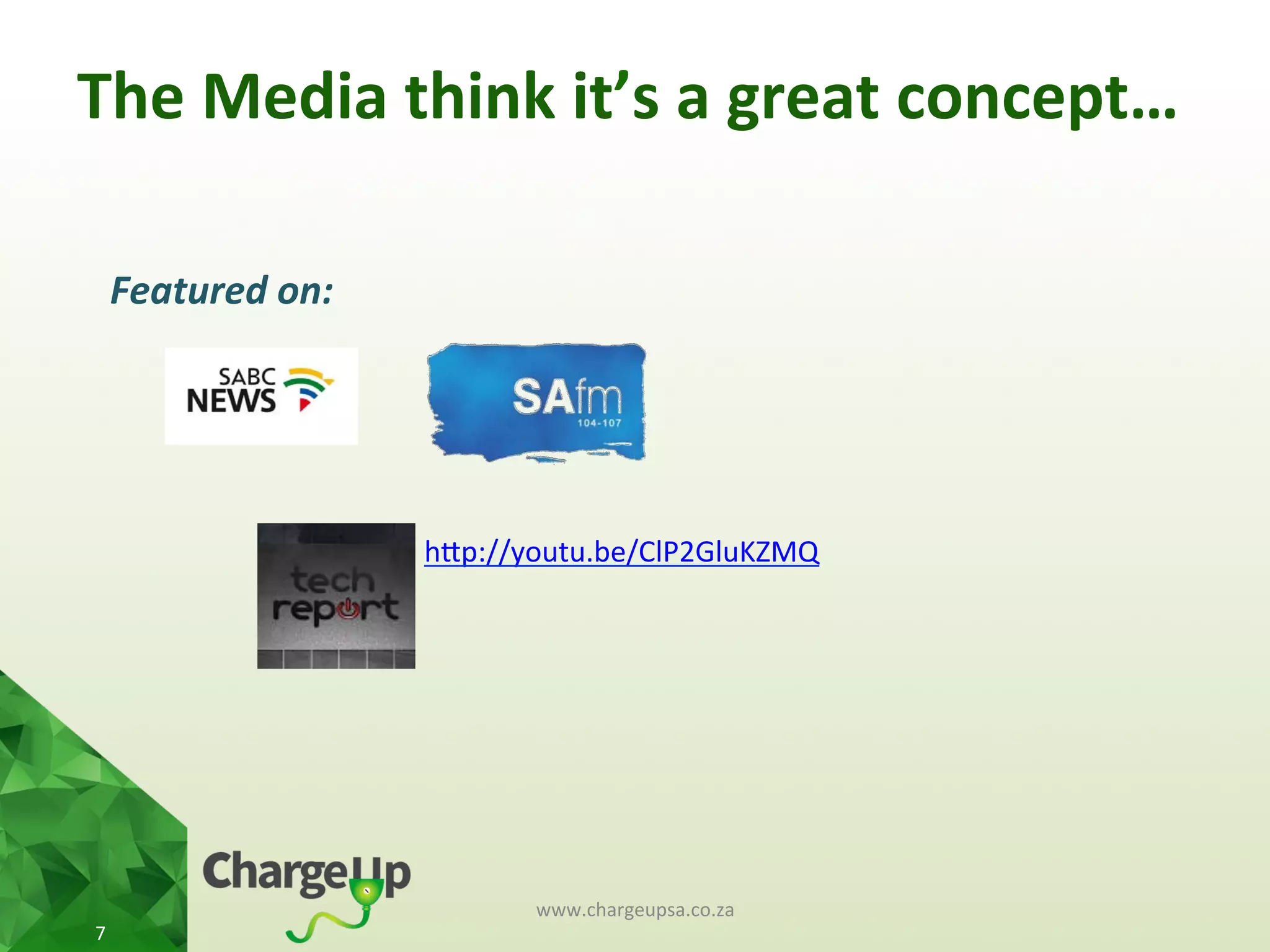 The Media think it's a great concept…

Featured on:

SABC NEWS

SAfm 104-107

tech report

http://youtu.be/ClP2GluKZMQ

ChargeUp

www.chargeupsa.co.za

7